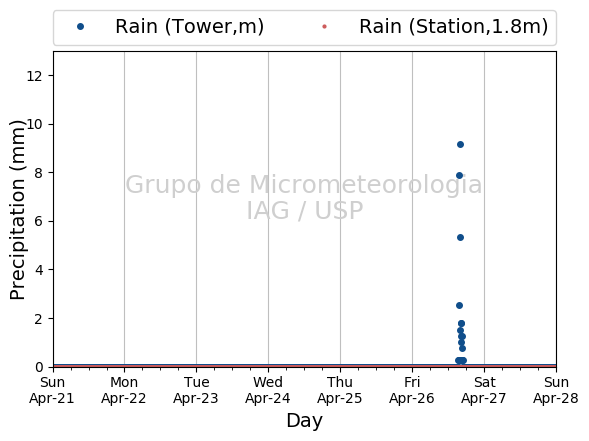 Rain (Tower,m) Rain (Station,1.8m)

Precipitation (mm)

12
10
8
6
4
2
0

Grupo de Micrometeorologia
IAG / USP

Sun Apr-21
Mon Apr-22
Tue Apr-23
Wed Apr-24
Thu Apr-25
Fri Apr-26
Sat Apr-27
Sun Apr-28

Day